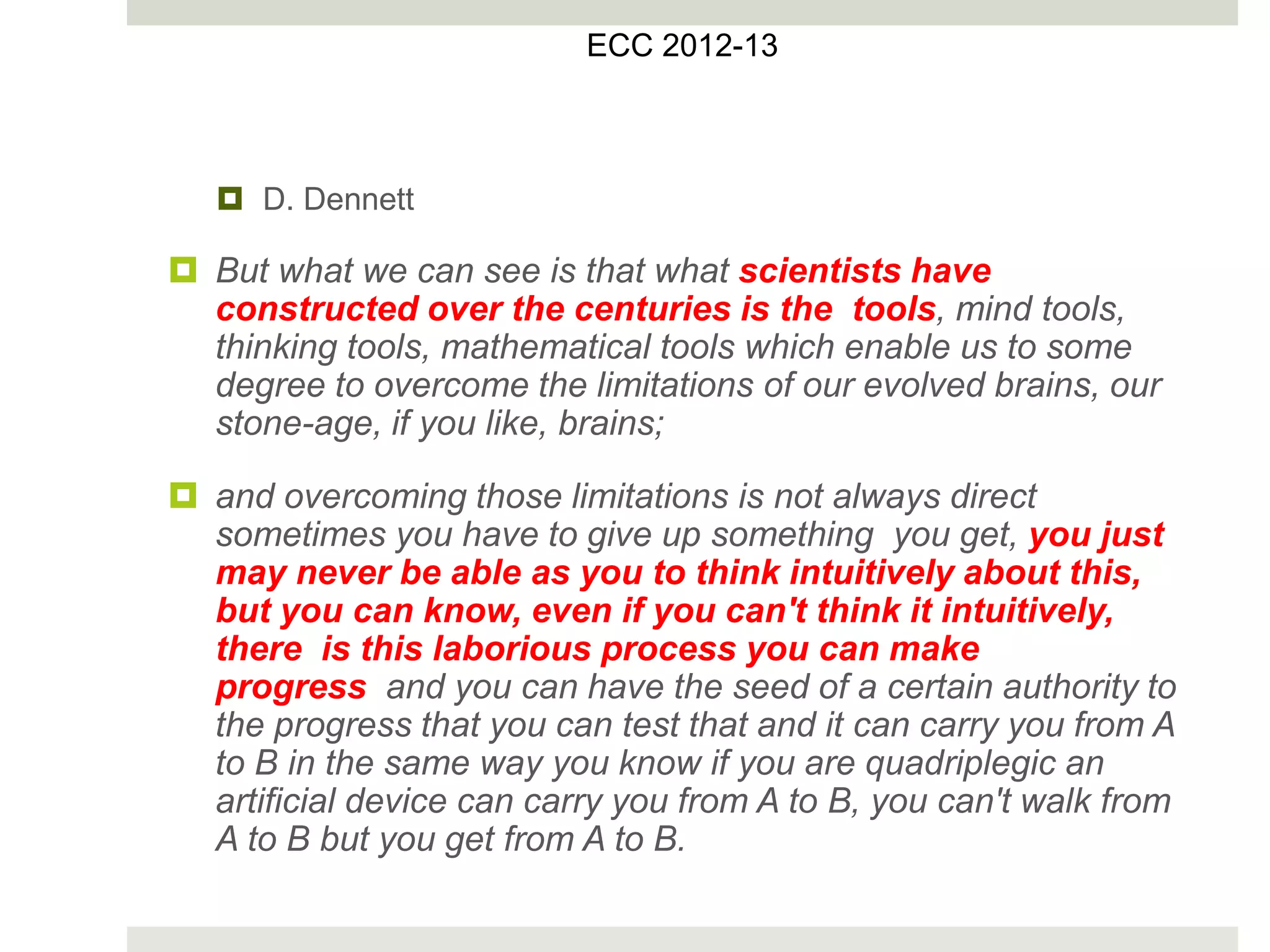 ECC 2012-13

D. Dennett

But what we can see is that what scientists have constructed over the centuries is the tools, mind tools, thinking tools, mathematical tools which enable us to some degree to overcome the limitations of our evolved brains, our stone-age, if you like, brains;

and overcoming those limitations is not always direct sometimes you have to give up something you get, you just may never be able as you to think intuitively about this, but you can know, even if you can't think it intuitively, there is this laborious process you can make progress and you can have the seed of a certain authority to the progress that you can test that and it can carry you from A to B in the same way you know if you are quadriplegic an artificial device can carry you from A to B, you can't walk from A to B but you get from A to B.